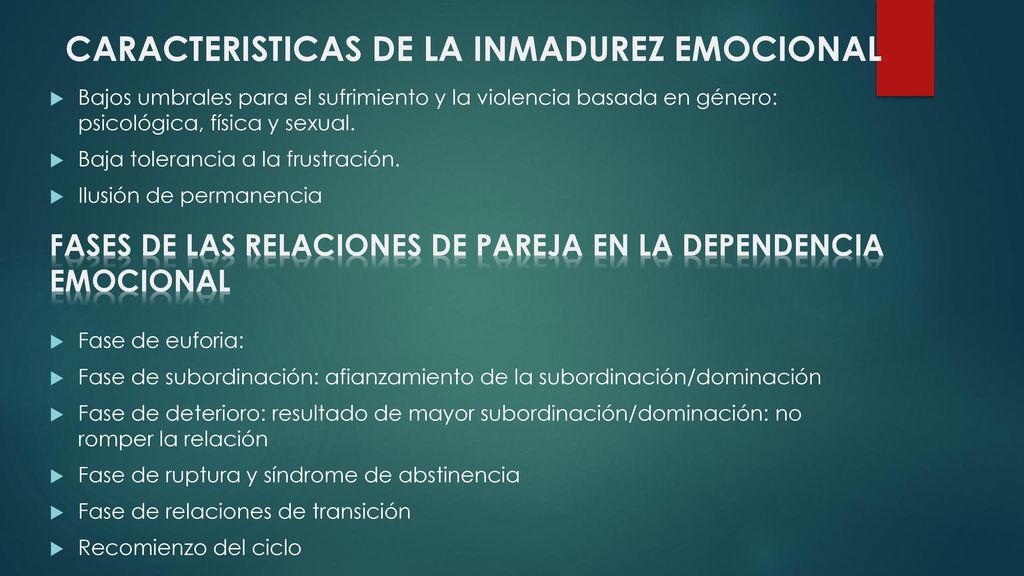 CARACTERISTICAS DE LA INMADUREZ EMOCIONAL

Bajos umbrales para el sufrimiento y la violencia basada en género: psicológica, física y sexual.

Baja tolerancia a la frustración.

Ilusión de permanencia

FASES DE LAS RELACIONES DE PAREJA EN LA DEPENDENCIA EMOCIONAL

Fase de euforia:

Fase de subordinación: afianzamiento de la subordinación/dominación

Fase de deterioro: resultado de mayor subordinación/dominación: no romper la relación

Fase de ruptura y síndrome de abstinencia

Fase de relaciones de transición

Recomienzo del ciclo